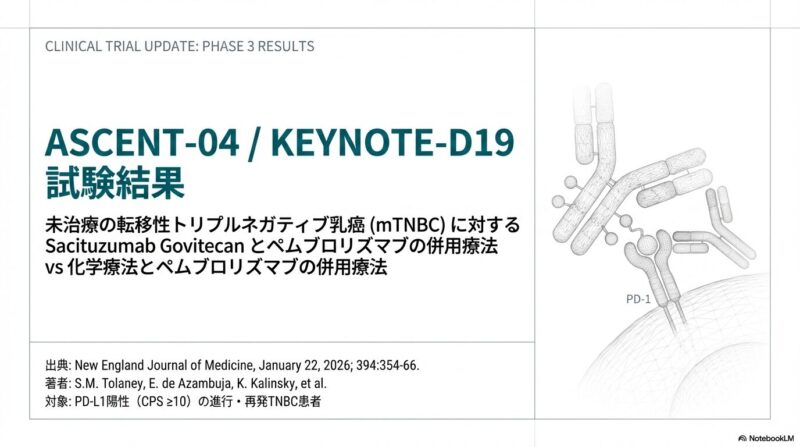 CLINICAL TRIAL UPDATE: PHASE 3 RESULTS

ASCENT-04 / KEYNOTE-D19 試験結果

未治療の転移性トリプルネガティブ乳癌 (mTNBC) に対する Sacituzumab Govitecan とペムブロリズマブの併用療法 vs 化学療法とペムブロリズマブの併用療法

PD-1

出典: New England Journal of Medicine, January 22, 2026; 394:354-66.
著者: S.M. Tolaney, E. de Azambuja, K. Kalinsky, et al.
対象: PD-L1陽性（CPS ≥10）の進行・再発TNBC患者

NotebookLM